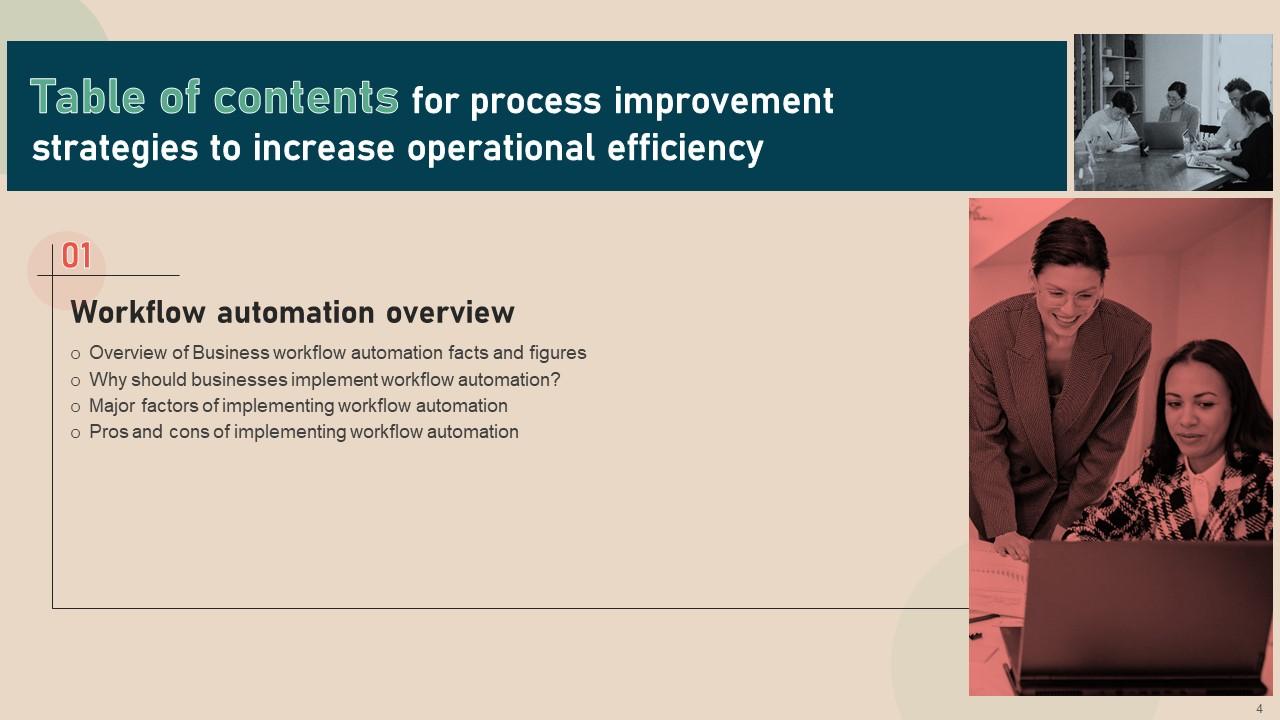 Table of contents for process improvement strategies to increase operational efficiency

01

Workflow automation overview

o Overview of Business workflow automation facts and figures
o Why should businesses implement workflow automation?
o Major factors of implementing workflow automation
o Pros and cons of implementing workflow automation

4